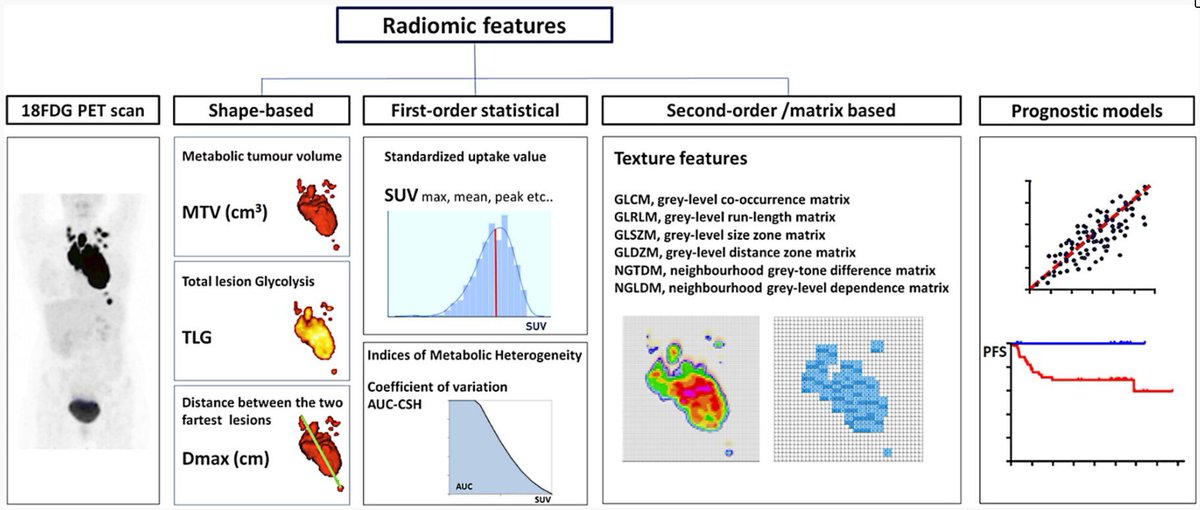 Radiomic features

18FDG PET scan

Shape-based

Metabolic tumour volume

MTV (cm³)

Total lesion Glycolysis

TLG

Distance between the two fartest lesions

Dmax (cm)

First-order statistical

Standardized uptake value

SUV max, mean, peak etc..

SUV

Indices of Metabolic Heterogeneity

Coefficient of variation

AUC-CSH

AUC

SUV

Second-order /matrix based

Texture features

GLCM, grey-level co-occurrence matrix
GLRLM, grey-level run-length matrix
GLSZM, grey-level size zone matrix
GLDZM, grey-level distance zone matrix
NGTDM, neighbourhood grey-tone difference matrix
NGLDM, neighbourhood grey-level dependence matrix

Prognostic models

PFS